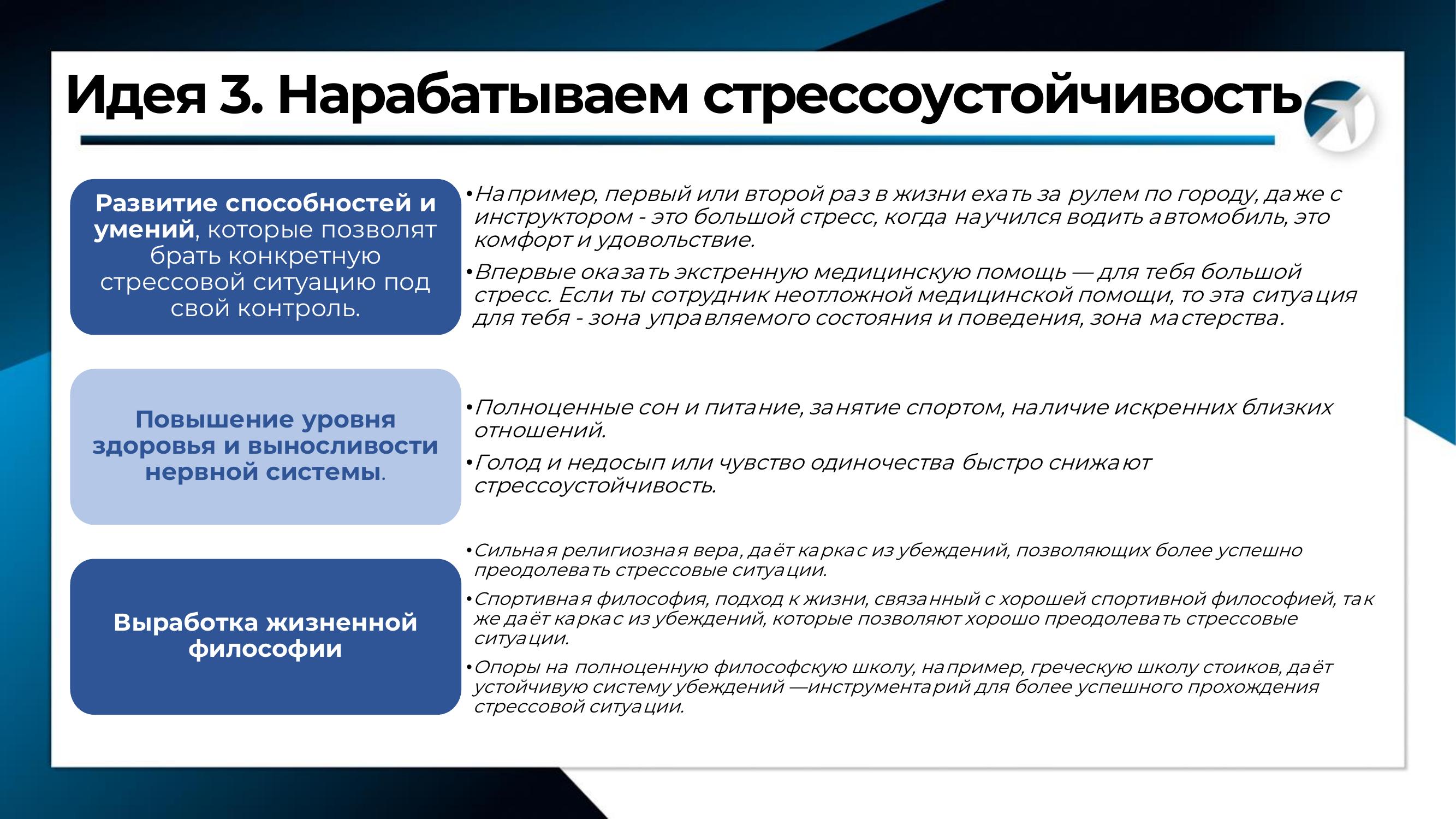 Идея 3. Нарабатываем стрессоустойчивость

Развитие способностей и умений, которые позволят брать конкретную стрессовой ситуацию под свой контроль.

•Например, первый или второй раз в жизни ехать за рулем по городу, даже с инструктором - это большой стресс, когда научился водить автомобиль, это комфорт и удовольствие.

•Впервые оказать экстренную медицинскую помощь — для тебя большой стресс. Если ты сотрудник неотложной медицинской помощи, то эта ситуация для тебя - зона управляемого состояния и поведения, зона мастерства.

Повышение уровня здоровья и выносливости нервной системы.

•Полноценные сон и питание, занятие спортом, наличие искренних близких отношений.

•Голод и недосып или чувство одиночества быстро снижают стрессоустойчивость.

Выработка жизненной философии

•Сильная религиозная вера, даёт каркас из убеждений, позволяющих более успешно преодолевать стрессовые ситуации.

•Спортивная философия, подход к жизни, связанный с хорошей спортивной философией, так же даёт каркас из убеждений, которые позволяют хорошо преодолевать стрессовые ситуации.

•Опоры на полноценную философскую школу, например, греческую школу стоиков, даёт устойчивую систему убеждений —инструментарий для более успешного прохождения стрессовой ситуации.